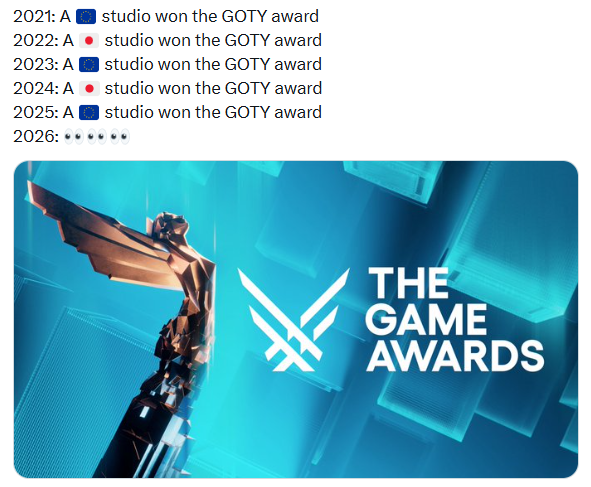 2021: A 🇪🇺 studio won the GOTY award
2022: A 🇯🇵 studio won the GOTY award
2023: A 🇪🇺 studio won the GOTY award
2024: A 🇯🇵 studio won the GOTY award
2025: A 🇪🇺 studio won the GOTY award
2026: 👀👀👀

THE GAME AWARDS